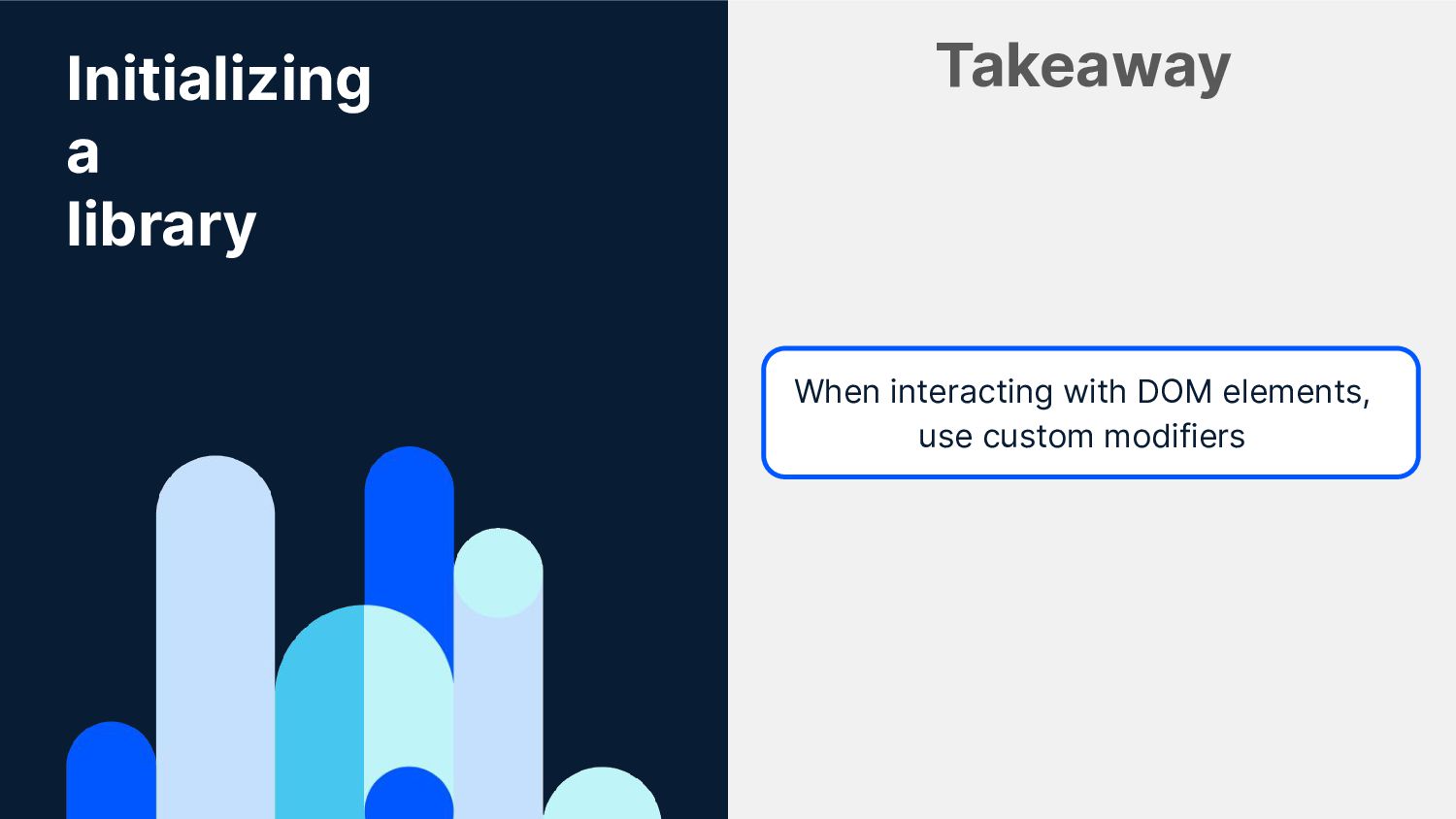 Initializing
a
library

Takeaway

When interacting with DOM elements, use custom modifiers